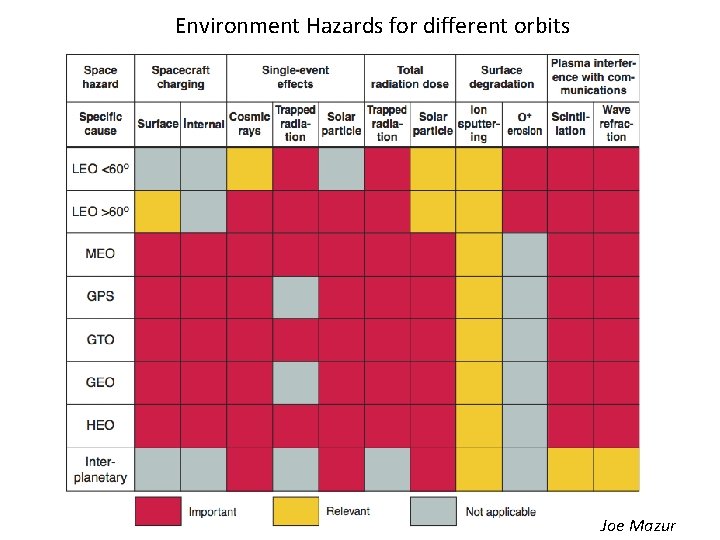 Environment Hazards for different orbits

| Space hazard | Spacecraft charging | | Single-event effects | | | Total radiation dose | | Surface degradation | | Plasma interference with communications | |
|---|---|---|---|---|---|---|---|---|---|---|---|
| Specific cause | Surface | Internal | Cosmic rays | Trapped radiation | Solar particle | Trapped radiation | Solar particle | Ion sputtering | $O^+$ erosion | Scintillation | Wave refraction |
| LEO <60° | | | | | | | | | | | |
| LEO >60° | | | | | | | | | | | |
| MEO | | | | | | | | | | | |
| GPS | | | | | | | | | | | |
| GTO | | | | | | | | | | | |
| GEO | | | | | | | | | | | |
| HEO | | | | | | | | | | | |
| Interplanetary | | | | | | | | | | | |

Important Relevant Not applicable

Joe Mazur